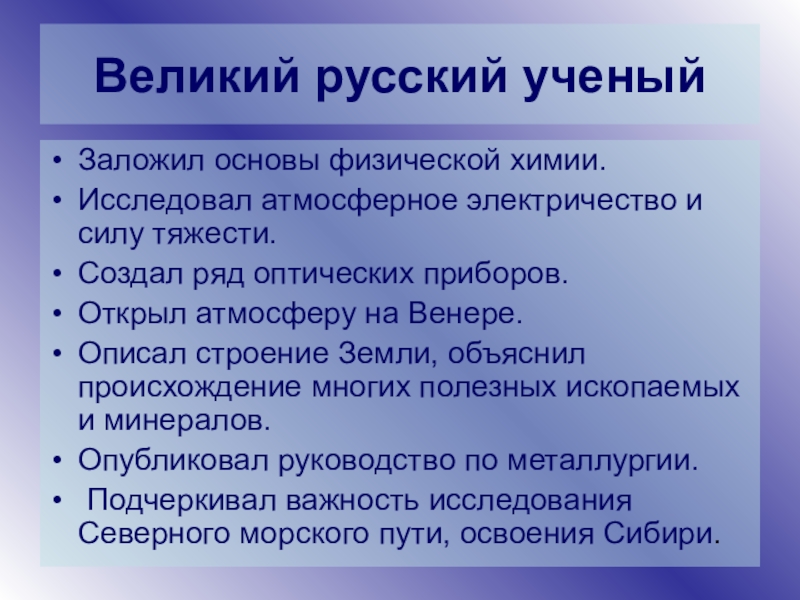 Великий русский ученый

• Заложил основы физической химии.
• Исследовал атмосферное электричество и силу тяжести.
• Создал ряд оптических приборов.
• Открыл атмосферу на Венере.
• Описал строение Земли, объяснил происхождение многих полезных ископаемых и минералов.
• Опубликовал руководство по металлургии.
• Подчеркивал важность исследования Северного морского пути, освоения Сибири.